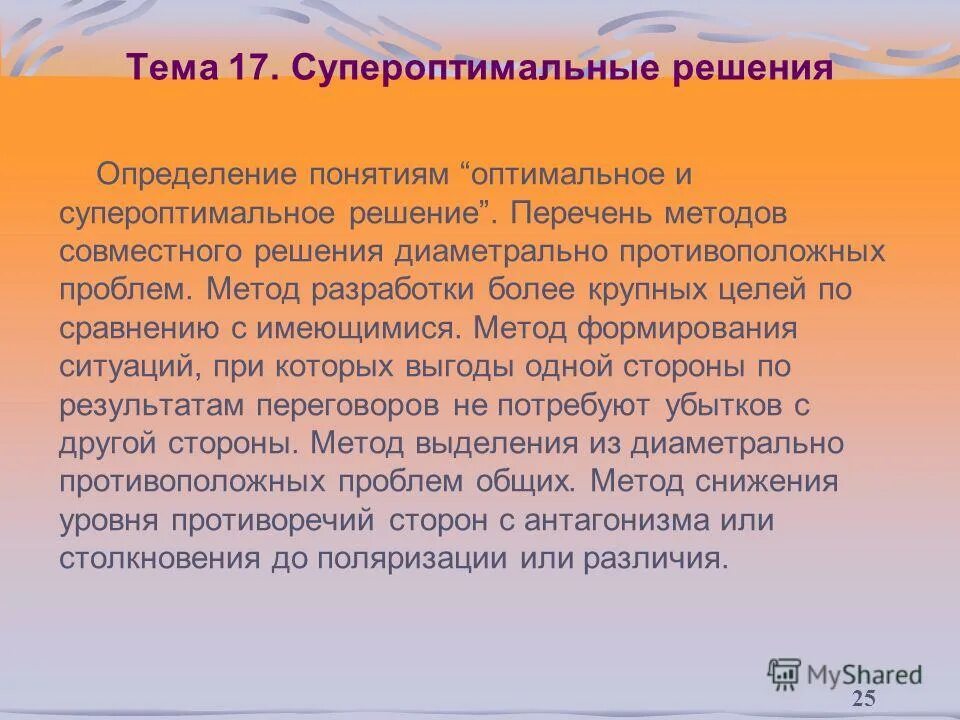 Тема 17. Супероптимальные решения

Определение понятиям “оптимальное и супероптимальное решение”. Перечень методов совместного решения диаметрально противоположных проблем. Метод разработки более крупных целей по сравнению с имеющимися. Метод формирования ситуаций, при которых выгоды одной стороны по результатам переговоров не потребуют убытков с другой стороны. Метод выделения из диаметрально противоположных проблем общих. Метод снижения уровня противоречий сторон с антагонизма или столкновения до поляризации или различия.

MyShared
25